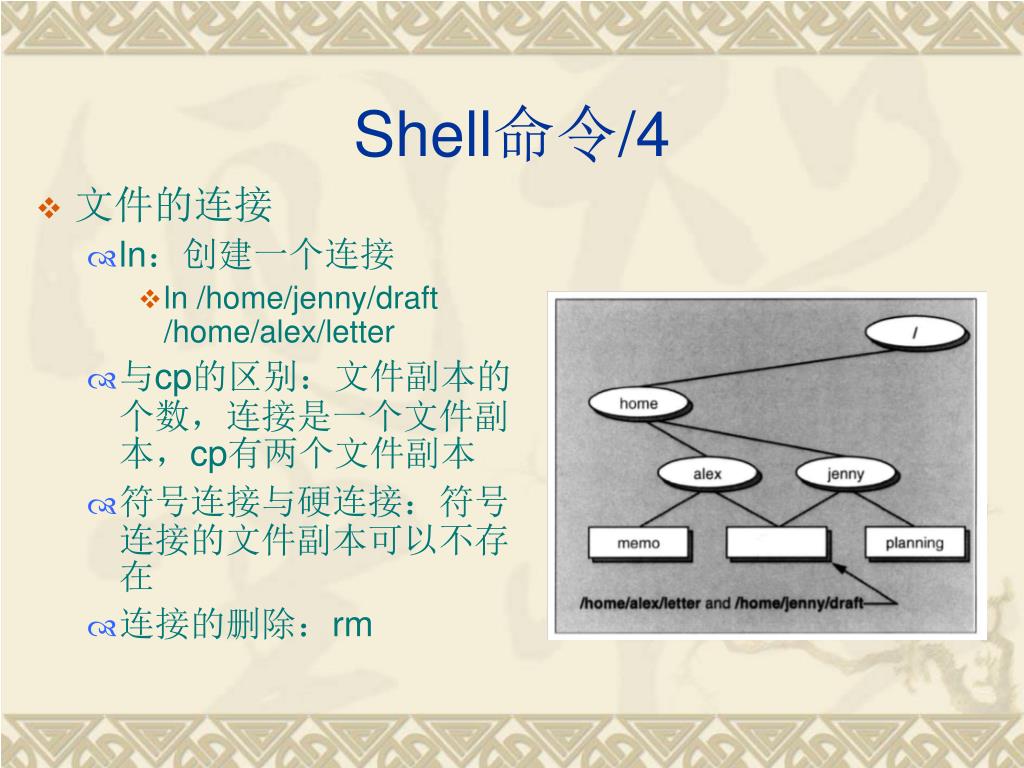 Shell命令/4

文件的连接

ln：创建一个连接

ln /home/jenny/draft /home/alex/letter

与cp的区别：文件副本的个数，连接是一个文件副本，cp有两个文件副本

符号连接与硬连接：符号连接的文件副本可以不存在

连接的删除：rm

/

home

alex

jenny

memo

planning

/home/alex/letter and /home/jenny/draft